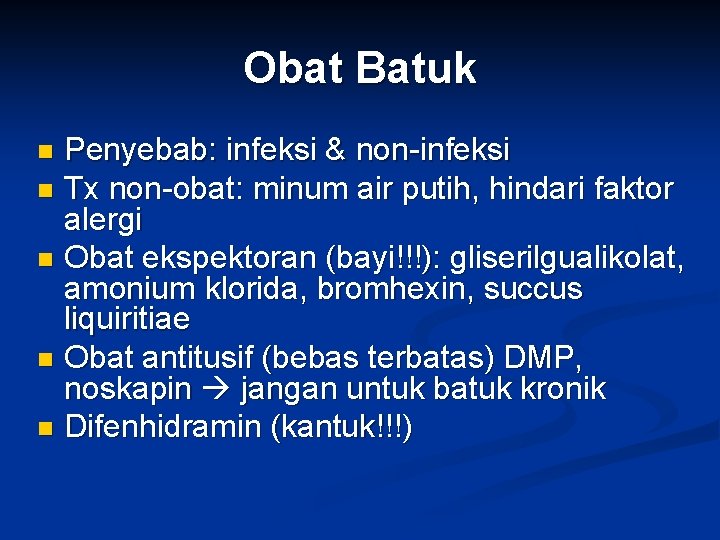 Obat Batuk

- Penyebab: infeksi & non-infeksi
- Tx non-obat: minum air putih, hindari faktor alergi
- Obat ekspektoran (bayi!!!): gliserilgualikolat, amonium klorida, bromhexin, succus liquiritiae
- Obat antitusif (bebas terbatas) DMP, noskapin → jangan untuk batuk kronik
- Difenhidramin (kantuk!!!)